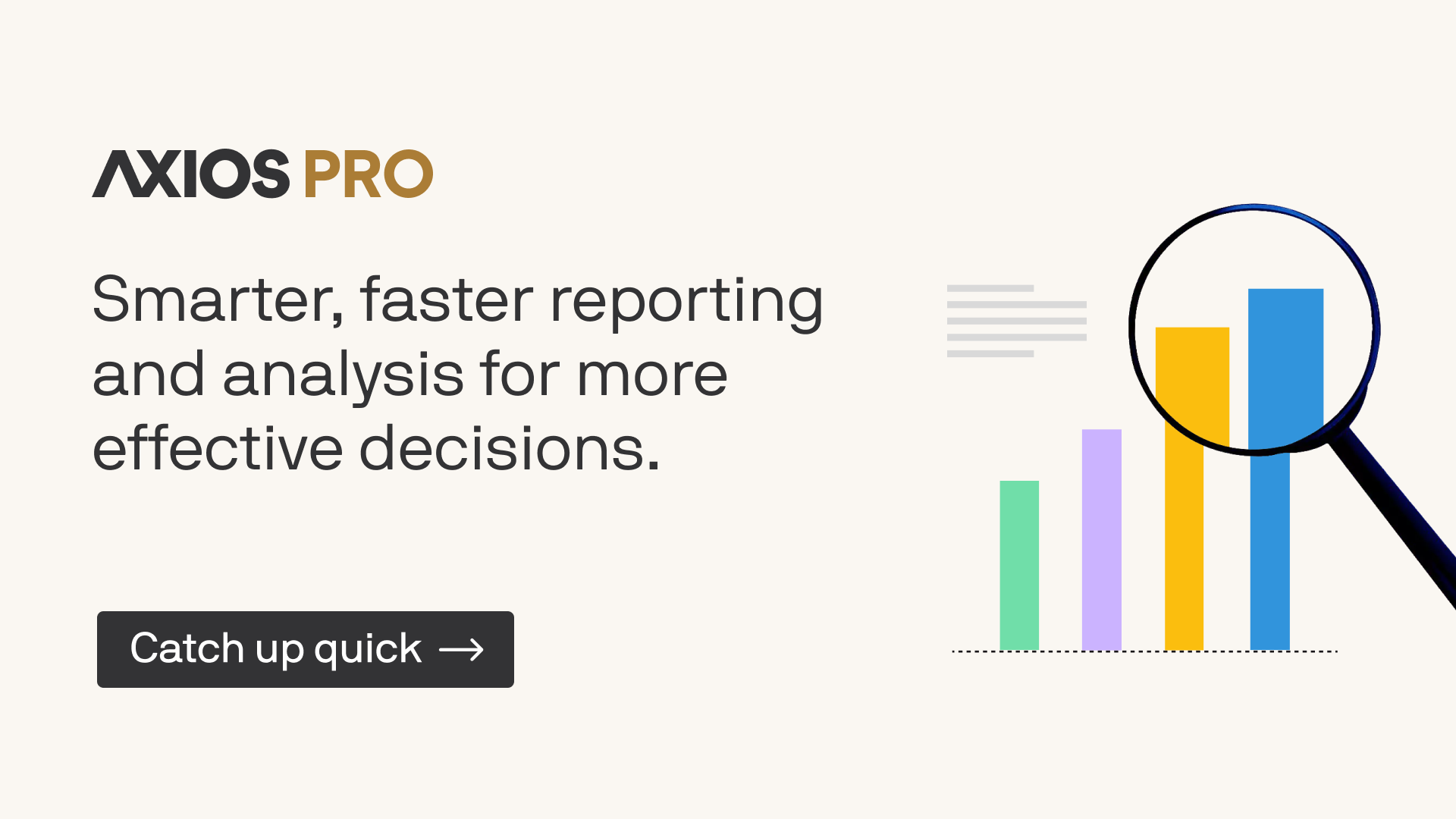 AXIOS PRO

Smarter, faster reporting and analysis for more effective decisions.

Catch up quick →